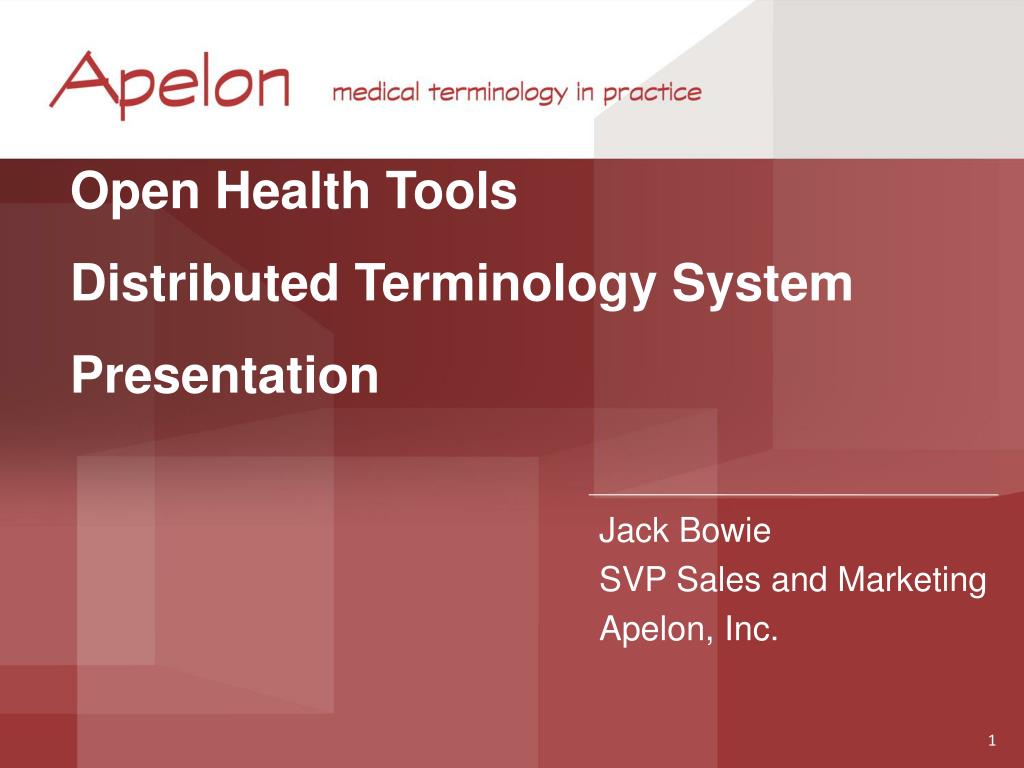 Apelon medical terminology in practice

Open Health Tools

Distributed Terminology System

Presentation

Jack Bowie
SVP Sales and Marketing
Apelon, Inc.

1